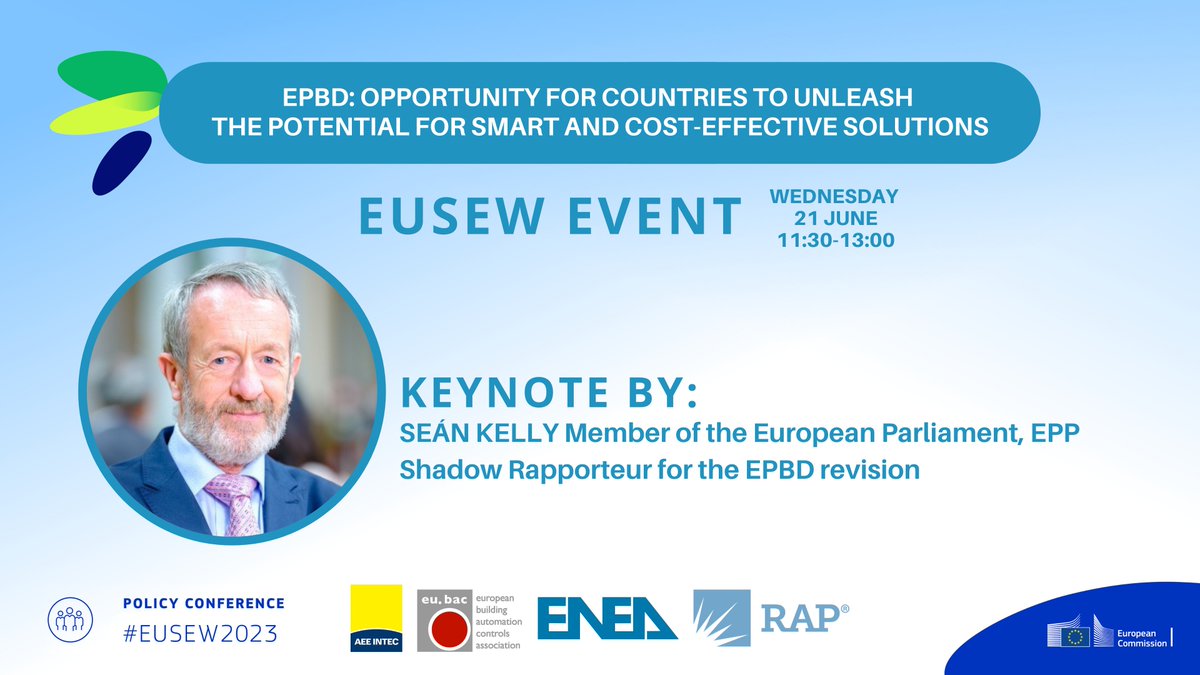 EPBD: OPPORTUNITY FOR COUNTRIES TO UNLEASH THE POTENTIAL FOR SMART AND COST-EFFECTIVE SOLUTIONS

EUSEW EVENT

WEDNESDAY
21 JUNE
11:30-13:00

KEYNOTE BY:
SEÁN KELLY Member of the European Parliament, EPP
Shadow Rapporteur for the EPBD revision

POLICY CONFERENCE
#EUSEW2023

AEE INTEC

eu.bac european building automation controls association

ENEA

RAP®

European Commission